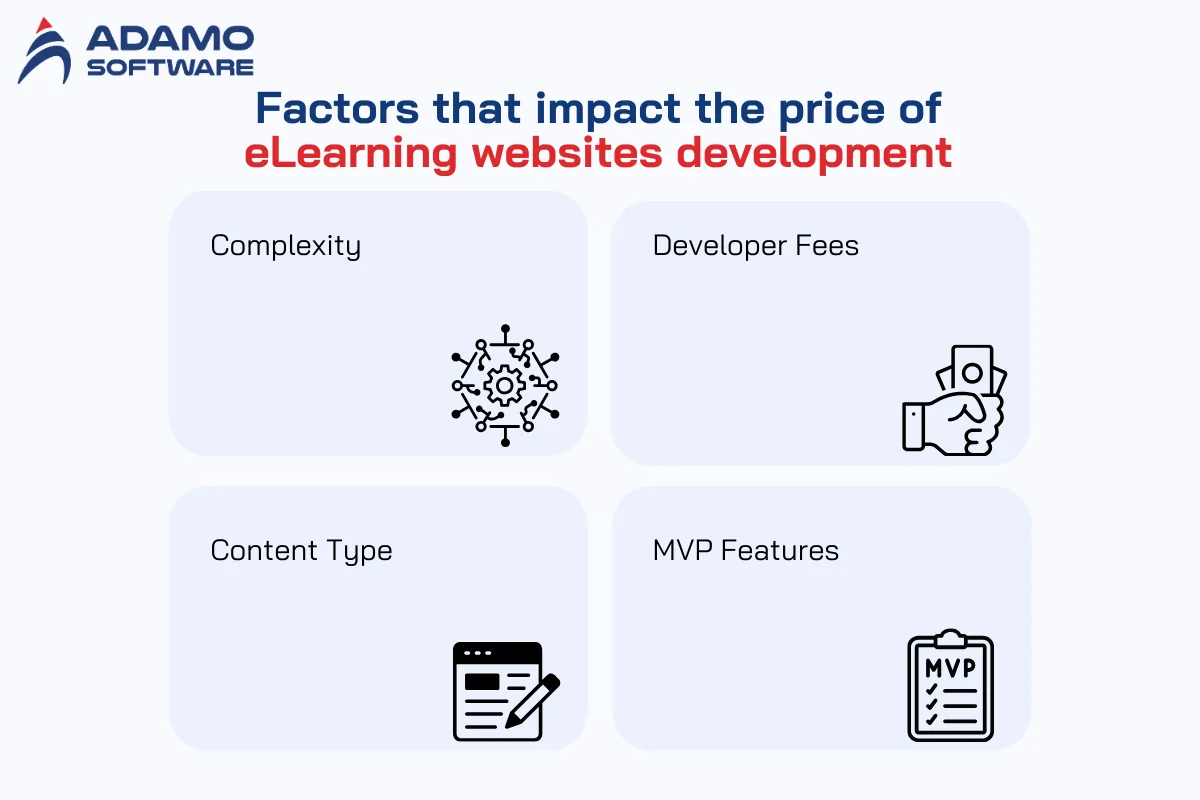 ADAMO SOFTWARE

Factors that impact the price of eLearning websites development

Complexity

Developer Fees

Content Type

MVP Features

MVP